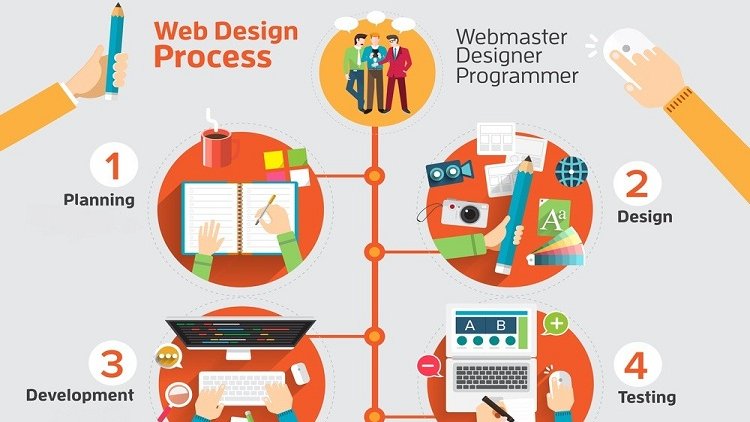 Web Design Process

Webmaster
Designer
Programmer

1
Planning

2
Design

Aa

3
Development

A B

4
Testing